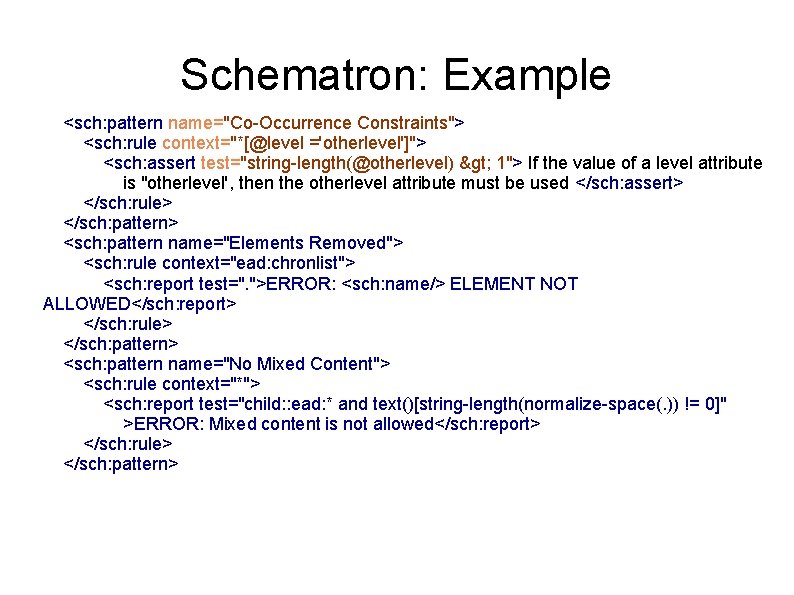 Schematron: Example

<sch:pattern name="Co-Occurrence Constraints">
<sch:rule context="*[@level ='otherlevel']">
<sch:assert test="string-length(@otherlevel) &gt; 1"> If the value of a level attribute is "otherlevel', then the otherlevel attribute must be used </sch:assert>
</sch:rule>
</sch:pattern>
<sch:pattern name="Elements Removed">
<sch:rule context="ead:chronlist">
<sch:report test=".">ERROR: <sch:name/> ELEMENT NOT ALLOWED</sch:report>
</sch:rule>
</sch:pattern>
<sch:pattern name="No Mixed Content">
<sch:rule context="*">
<sch:report test="child::ead:* and text()[string-length(normalize-space(.)) != 0]" >ERROR: Mixed content is not allowed</sch:report>
</sch:rule>
</sch:pattern>